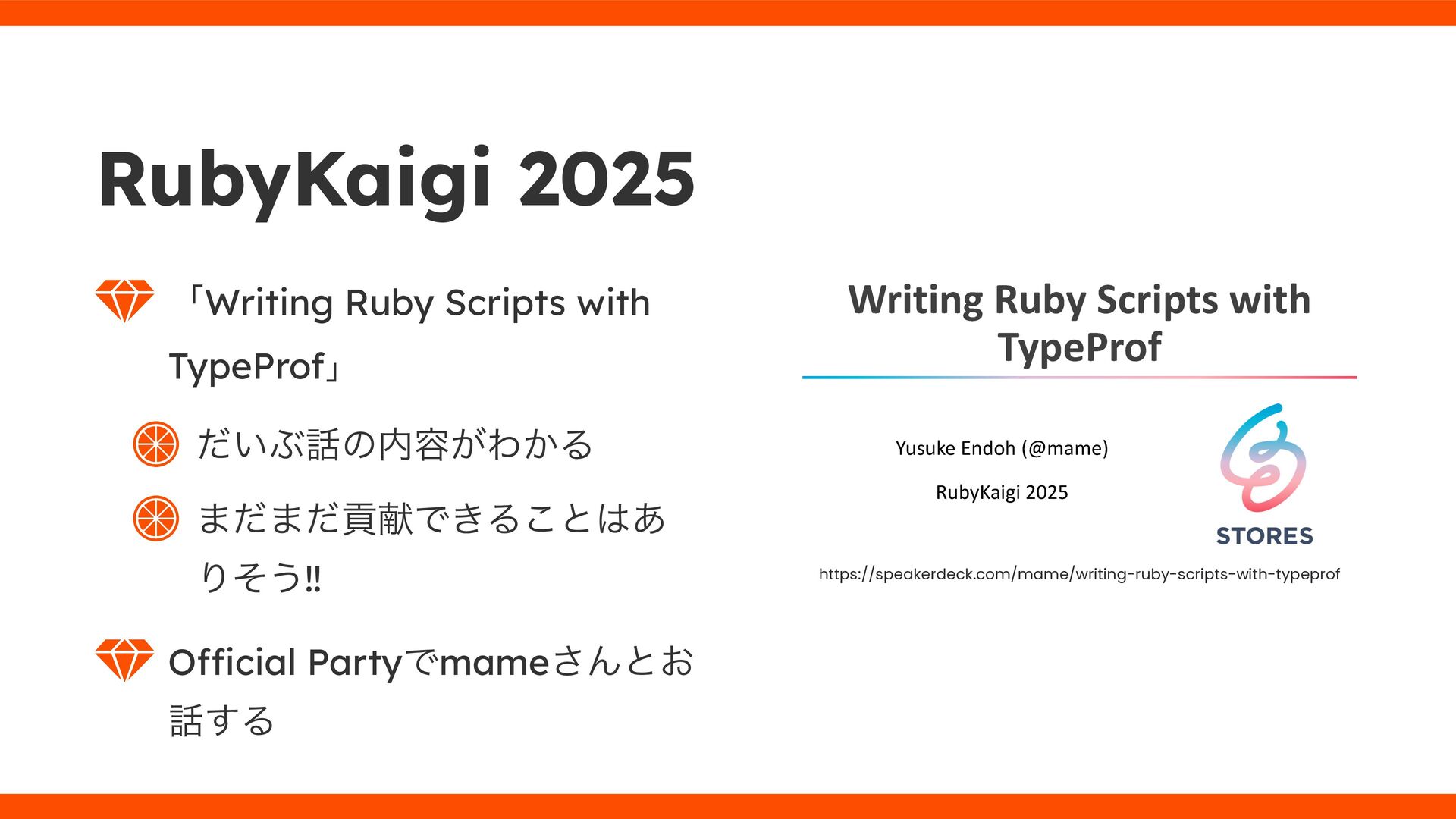 RubyKaigi 2025

「Writing Ruby Scripts with TypeProf」

だいぶ話の内容がわかる

まだまだ貢献できることはありそう‼

Official Partyでmameさんとお話する

Writing Ruby Scripts with TypeProf

Yusuke Endoh (@mame)

RubyKaigi 2025

STORES

https://speakerdeck.com/mame/writing-ruby-scripts-with-typeprof